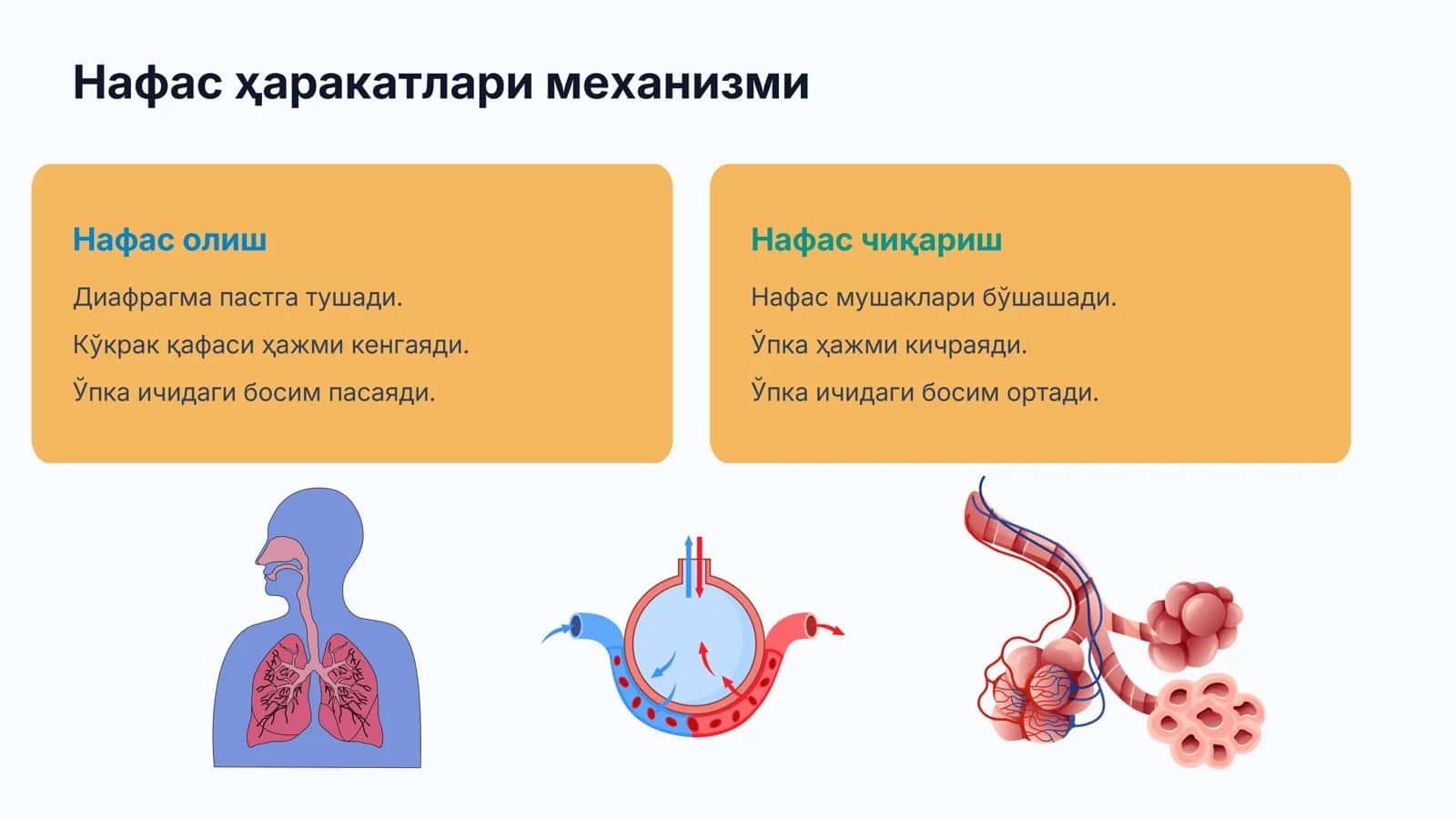 Нафас ҳаракатлари механизми

Нафас олиш

Диафрагма пастга тушади.

Кўкрак қафаси ҳажми кенгаяди.

Ўпка ичидаги босим пасаяди.

Нафас чиқариш

Нафас мушаклари бўшашади.

Ўпка ҳажми кичраяди.

Ўпка ичидаги босим ортади.